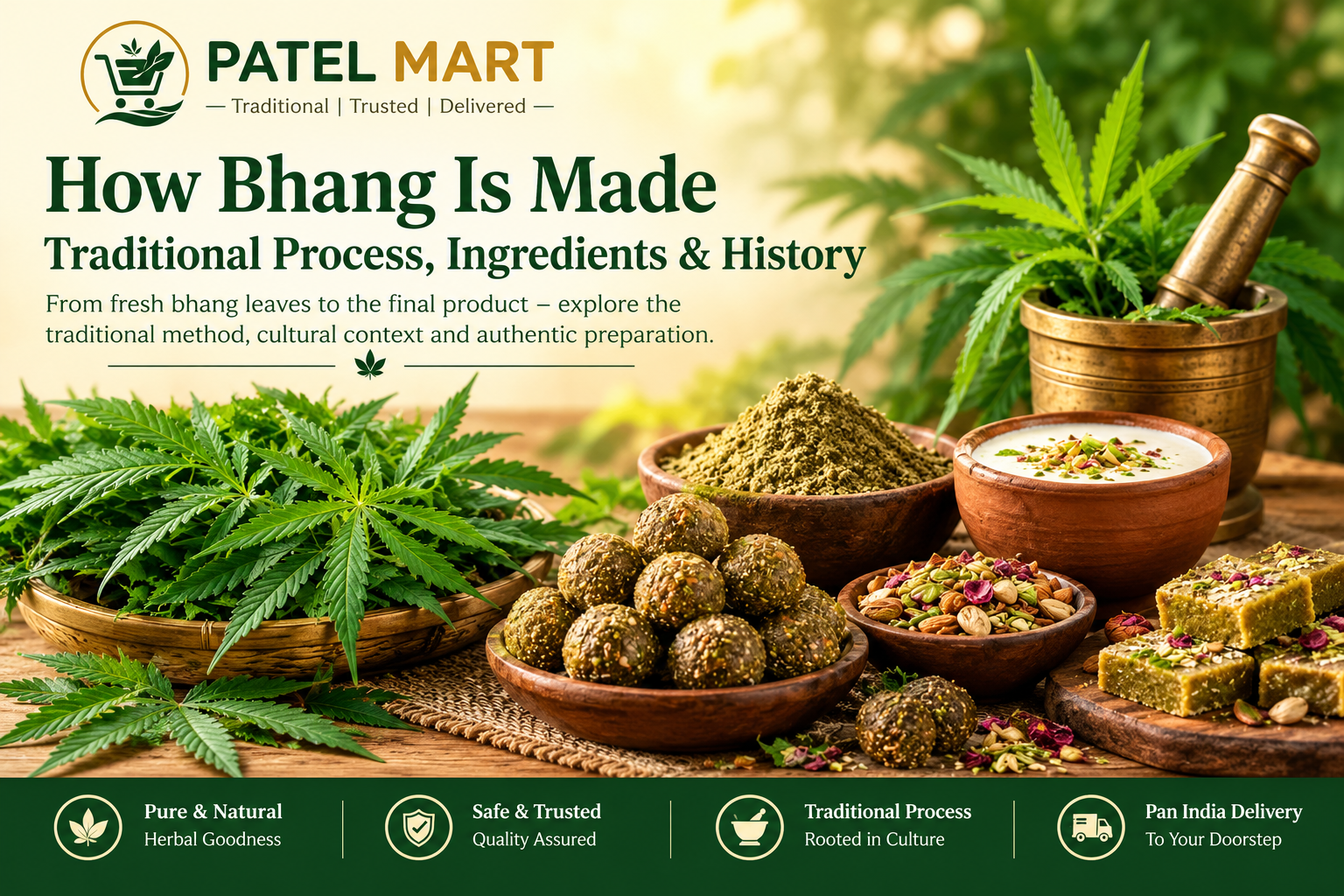 PATEL MART
— Traditional | Trusted | Delivered —

How Bhang Is Made
Traditional Process, Ingredients & History

From fresh bhang leaves to the final product – explore the traditional method, cultural context and authentic preparation.

Pure & Natural
Herbal Goodness

Safe & Trusted
Quality Assured

Traditional Process
Rooted in Culture

Pan India Delivery
To Your Doorstep